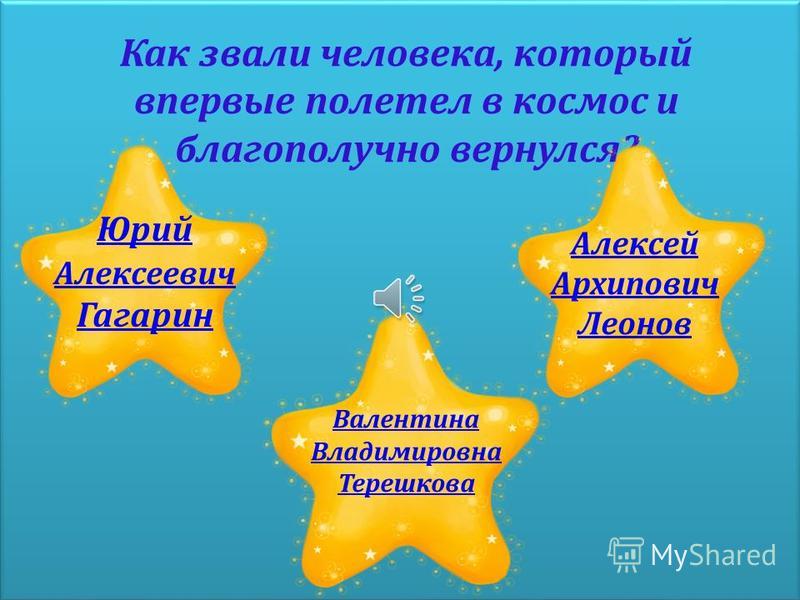 Как звали человека, который впервые полетел в космос и благополучно вернулся?

Юрий Алексеевич Гагарин

Алексей Архипович Леонов

Валентина Владимировна Терешкова

MyShared